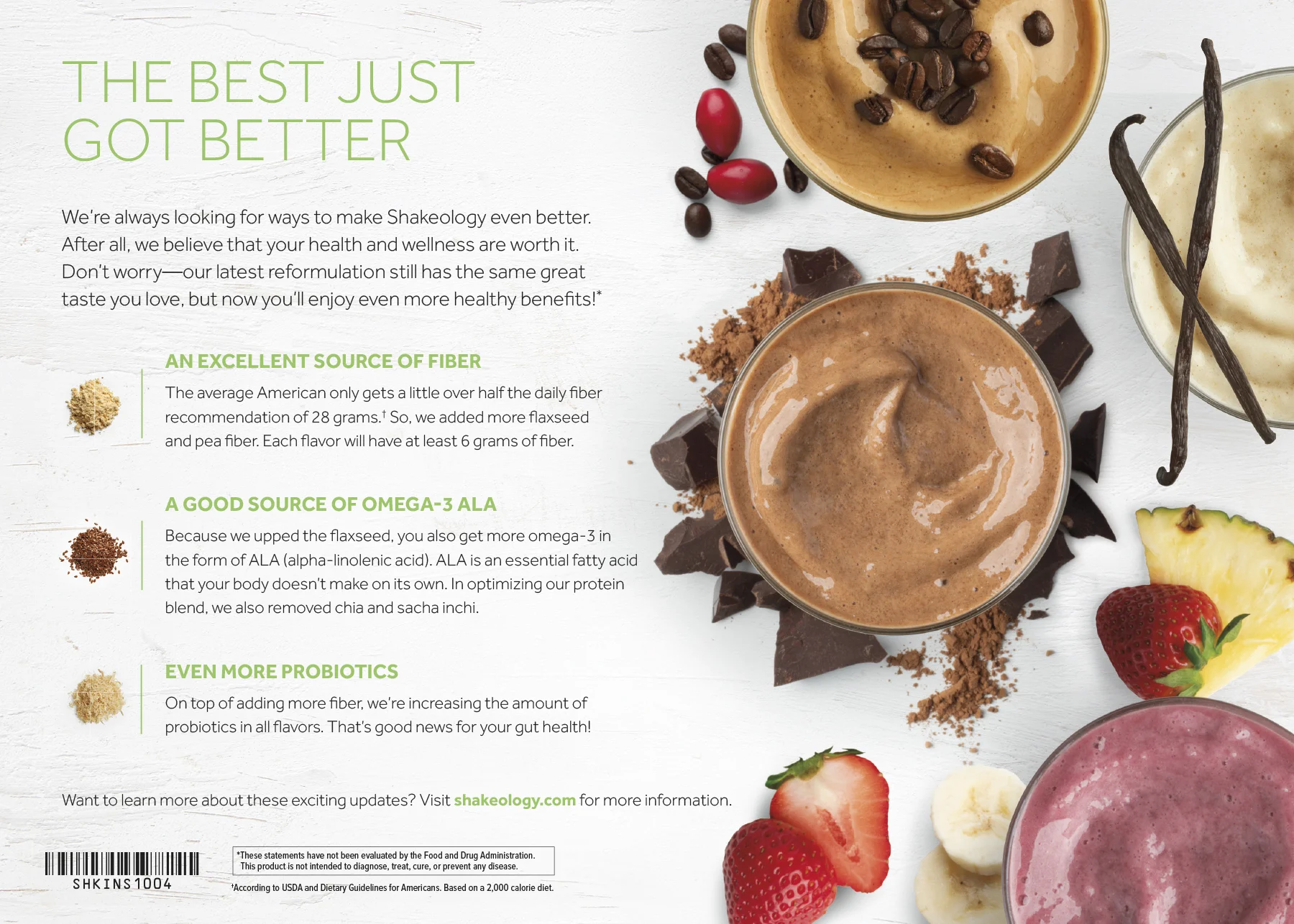 THE BEST JUST GOT BETTER

We're always looking for ways to make Shakeology even better. After all, we believe that your health and wellness are worth it. Don't worry—our latest reformulation still has the same great taste you love, but now you'll enjoy even more healthy benefits!*

AN EXCELLENT SOURCE OF FIBER

The average American only gets a little over half the daily fiber recommendation of 28 grams.† So, we added more flaxseed and pea fiber. Each flavor will have at least 6 grams of fiber.

A GOOD SOURCE OF OMEGA-3 ALA

Because we upped the flaxseed, you also get more omega-3 in the form of ALA (alpha-linolenic acid). ALA is an essential fatty acid that your body doesn't make on its own. In optimizing our protein blend, we also removed chia and sacha inchi.

EVEN MORE PROBIOTICS

On top of adding more fiber, we're increasing the amount of probiotics in all flavors. That's good news for your gut health!

Want to learn more about these exciting updates? Visit shakeology.com for more information.

SHKINS1004

*These statements have not been evaluated by the Food and Drug Administration. This product is not intended to diagnose, treat, cure, or prevent any disease.

†According to USDA and Dietary Guidelines for Americans. Based on a 2,000 calorie diet.